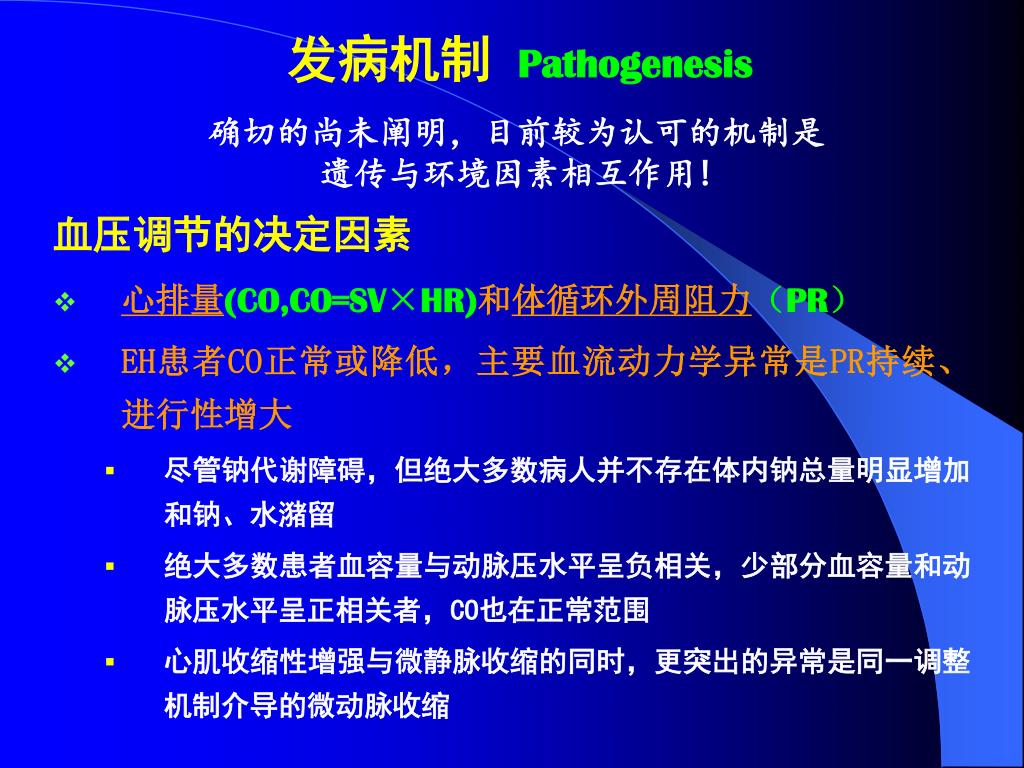 发病机制 Pathogenesis

确切的尚未阐明，目前较为认可的机制是遗传与环境因素相互作用！

血压调节的决定因素

❖ 心排量(CO,CO=SV×HR)和体循环外周阻力（PR）

❖ EH患者CO正常或降低，主要血流动力学异常是PR持续、进行性增大

▪ 尽管钠代谢障碍，但绝大多数病人并不存在体内钠总量明显增加和钠、水潴留

▪ 绝大多数患者血容量与动脉压水平呈负相关，少部分血容量和动脉压水平呈正相关者，CO也在正常范围

▪ 心肌收缩性增强与微静脉收缩的同时，更突出的异常是同一调整机制介导的微动脉收缩